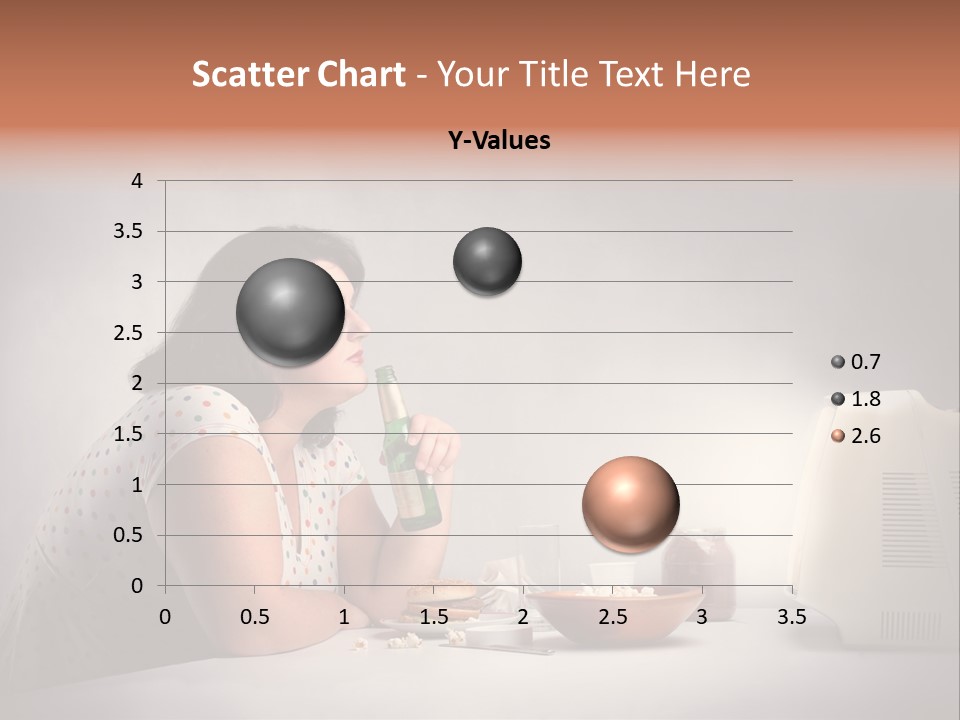 Scatter Chart - Your Title Text Here

Y-Values

4
3.5
3
2.5
2
1.5
1
0.5
0

0 0.5 1 1.5 2 2.5 3 3.5

0.7
1.8
2.6